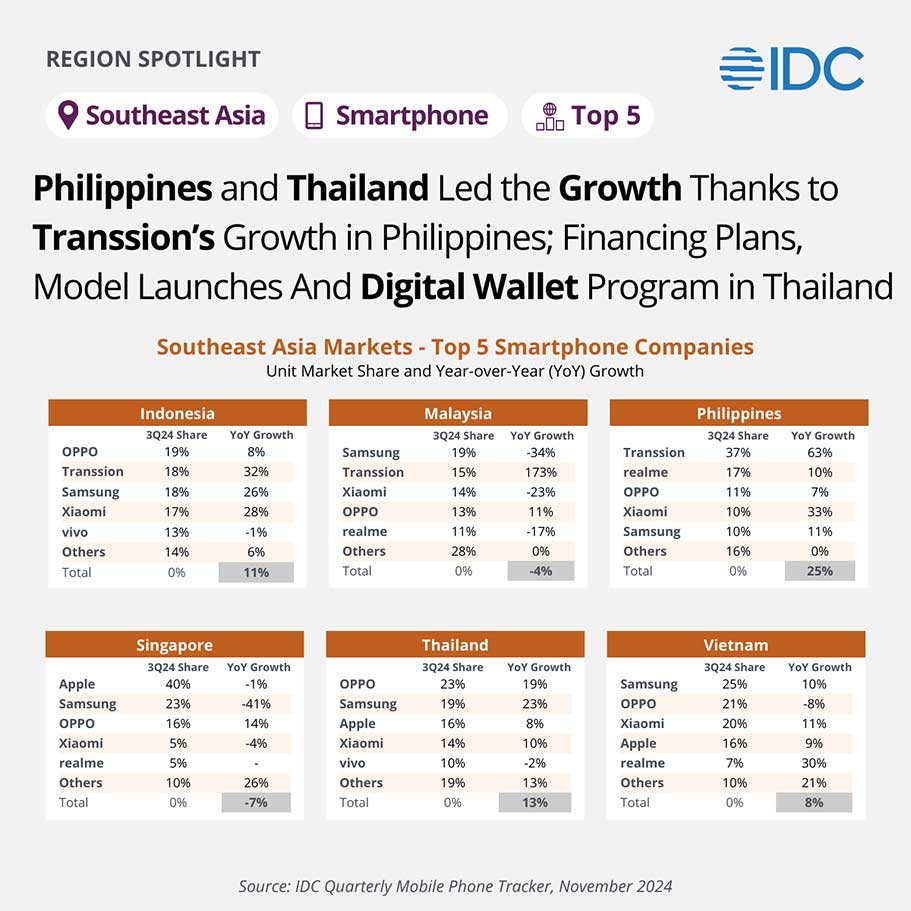 REGION SPOTLIGHT

IDC

Southeast Asia   Smartphone   Top 5

Philippines and Thailand Led the Growth Thanks to Transsion's Growth in Philippines; Financing Plans, Model Launches And Digital Wallet Program in Thailand

Southeast Asia Markets - Top 5 Smartphone Companies
Unit Market Share and Year-over-Year (YoY) Growth

Indonesia

| | 3Q24 Share | YoY Growth |
|---|---|---|
| OPPO | 19% | 8% |
| Transsion | 18% | 32% |
| Samsung | 18% | 26% |
| Xiaomi | 17% | 28% |
| vivo | 13% | -1% |
| Others | 14% | 6% |
| Total | 0% | 11% |

Malaysia

| | 3Q24 Share | YoY Growth |
|---|---|---|
| Samsung | 19% | -34% |
| Transsion | 15% | 173% |
| Xiaomi | 14% | -23% |
| OPPO | 13% | 11% |
| realme | 11% | -17% |
| Others | 28% | 0% |
| Total | 0% | -4% |

Philippines

| | 3Q24 Share | YoY Growth |
|---|---|---|
| Transsion | 37% | 63% |
| realme | 17% | 10% |
| OPPO | 11% | 7% |
| Xiaomi | 10% | 33% |
| Samsung | 10% | 11% |
| Others | 16% | 0% |
| Total | 0% | 25% |

Singapore

| | 3Q24 Share | YoY Growth |
|---|---|---|
| Apple | 40% | -1% |
| Samsung | 23% | -41% |
| OPPO | 16% | 14% |
| Xiaomi | 5% | -4% |
| realme | 5% | - |
| Others | 10% | 26% |
| Total | 0% | -7% |

Thailand

| | 3Q24 Share | YoY Growth |
|---|---|---|
| OPPO | 23% | 19% |
| Samsung | 19% | 23% |
| Apple | 16% | 8% |
| Xiaomi | 14% | 10% |
| vivo | 10% | -2% |
| Others | 19% | 13% |
| Total | 0% | 13% |

Vietnam

| | 3Q24 Share | YoY Growth |
|---|---|---|
| Samsung | 25% | 10% |
| OPPO | 21% | -8% |
| Xiaomi | 20% | 11% |
| Apple | 16% | 9% |
| realme | 7% | 30% |
| Others | 10% | 21% |
| Total | 0% | 8% |

Source: IDC Quarterly Mobile Phone Tracker, November 2024